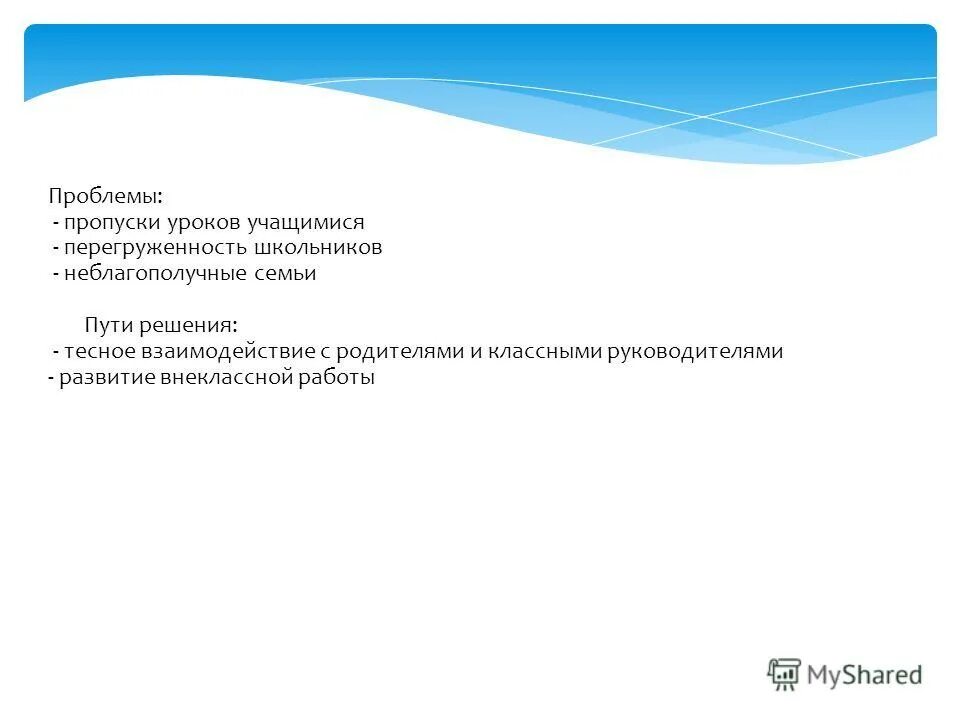 Проблемы:
- пропуски уроков учащимися
- перегруженность школьников
- неблагополучные семьи

Пути решения:
- тесное взаимодействие с родителями и классными руководителями
- развитие внеклассной работы

MyShared